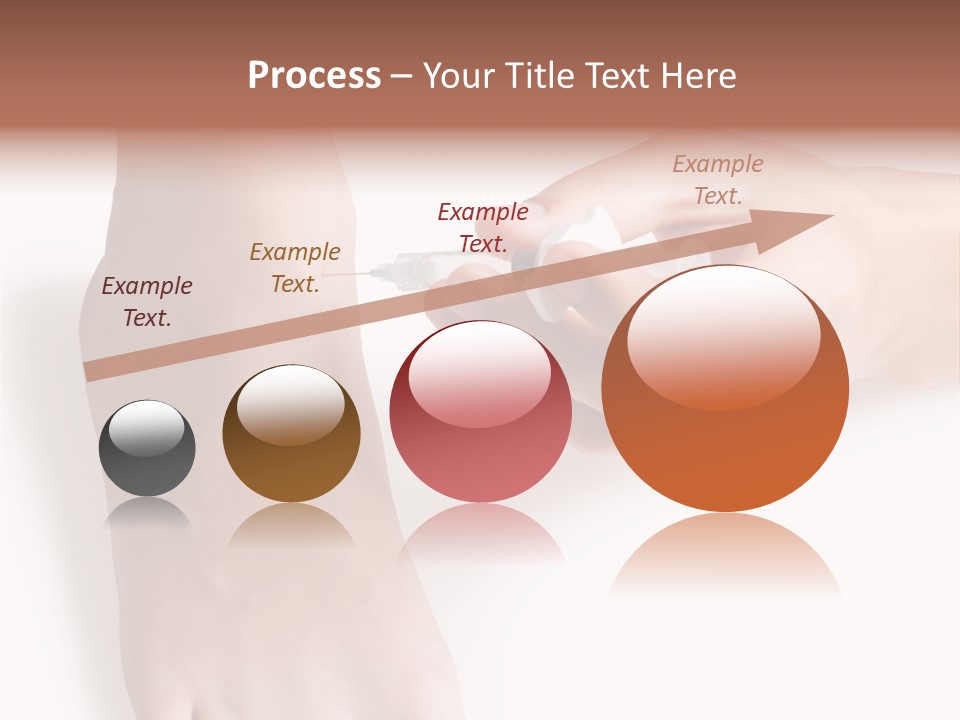 Process – Your Title Text Here

Example Text.

Example Text.

Example Text.

Example Text.